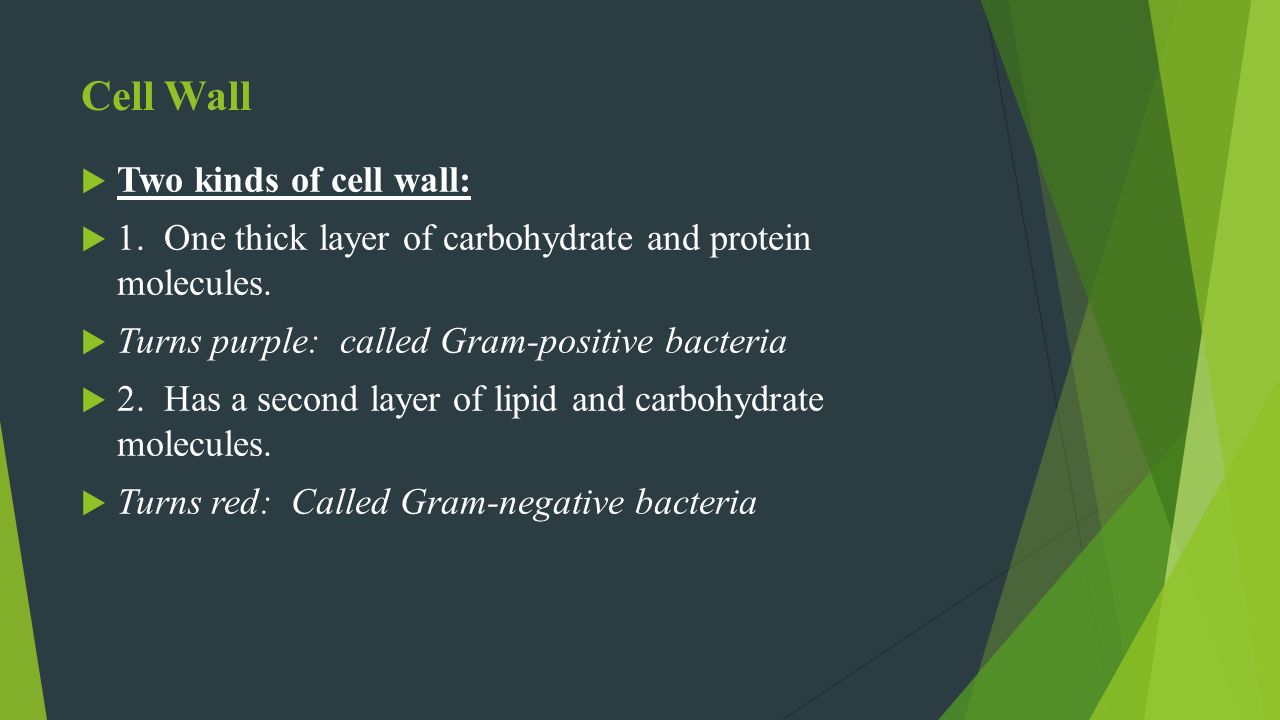 Cell Wall

Two kinds of cell wall:

1. One thick layer of carbohydrate and protein molecules.

Turns purple: called Gram-positive bacteria

2. Has a second layer of lipid and carbohydrate molecules.

Turns red: Called Gram-negative bacteria